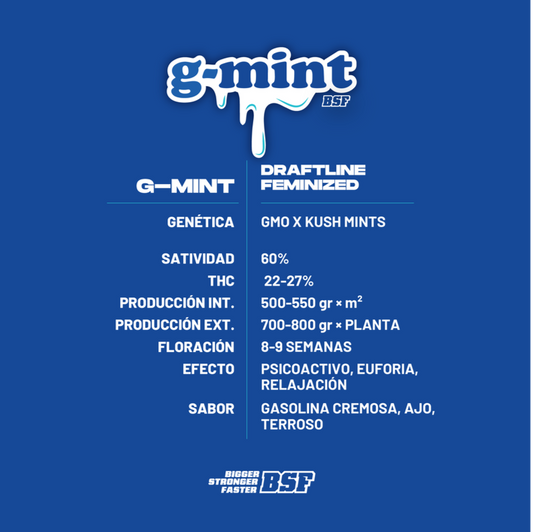 g-mint
BSF

| G—MINT | DRAFTLINE FEMINIZED |
|---|---|
| GENÉTICA | GMO X KUSH MINTS |
| SATIVIDAD | 60% |
| THC | 22-27% |
| PRODUCCIÓN INT. | 500-550 gr × $m^2$ |
| PRODUCCIÓN EXT. | 700-800 gr × PLANTA |
| FLORACIÓN | 8-9 SEMANAS |
| EFECTO | PSICOACTIVO, EUFORIA, RELAJACIÓN |
| SABOR | GASOLINA CREMOSA, AJO, TERROSO |

BIGGER STRONGER FASTER BSF